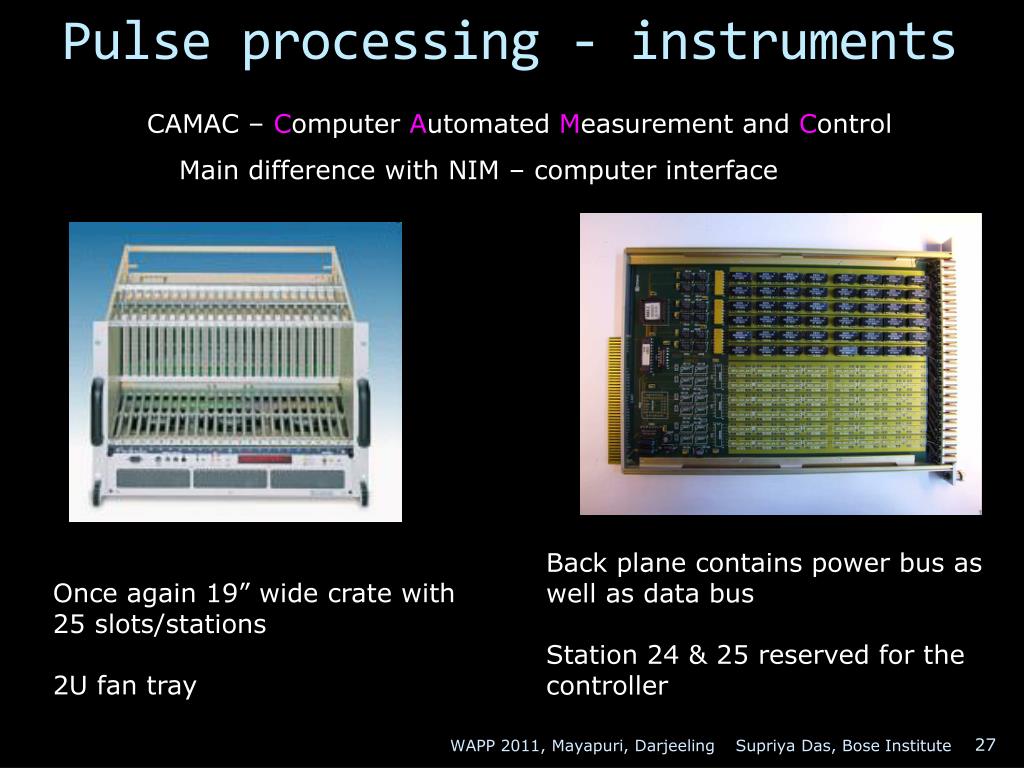 Pulse processing - instruments

CAMAC – Computer Automated Measurement and Control

Main difference with NIM – computer interface

Once again 19” wide crate with 25 slots/stations

2U fan tray

Back plane contains power bus as well as data bus

Station 24 & 25 reserved for the controller

WAPP 2011, Mayapuri, Darjeeling Supriya Das, Bose Institute 27